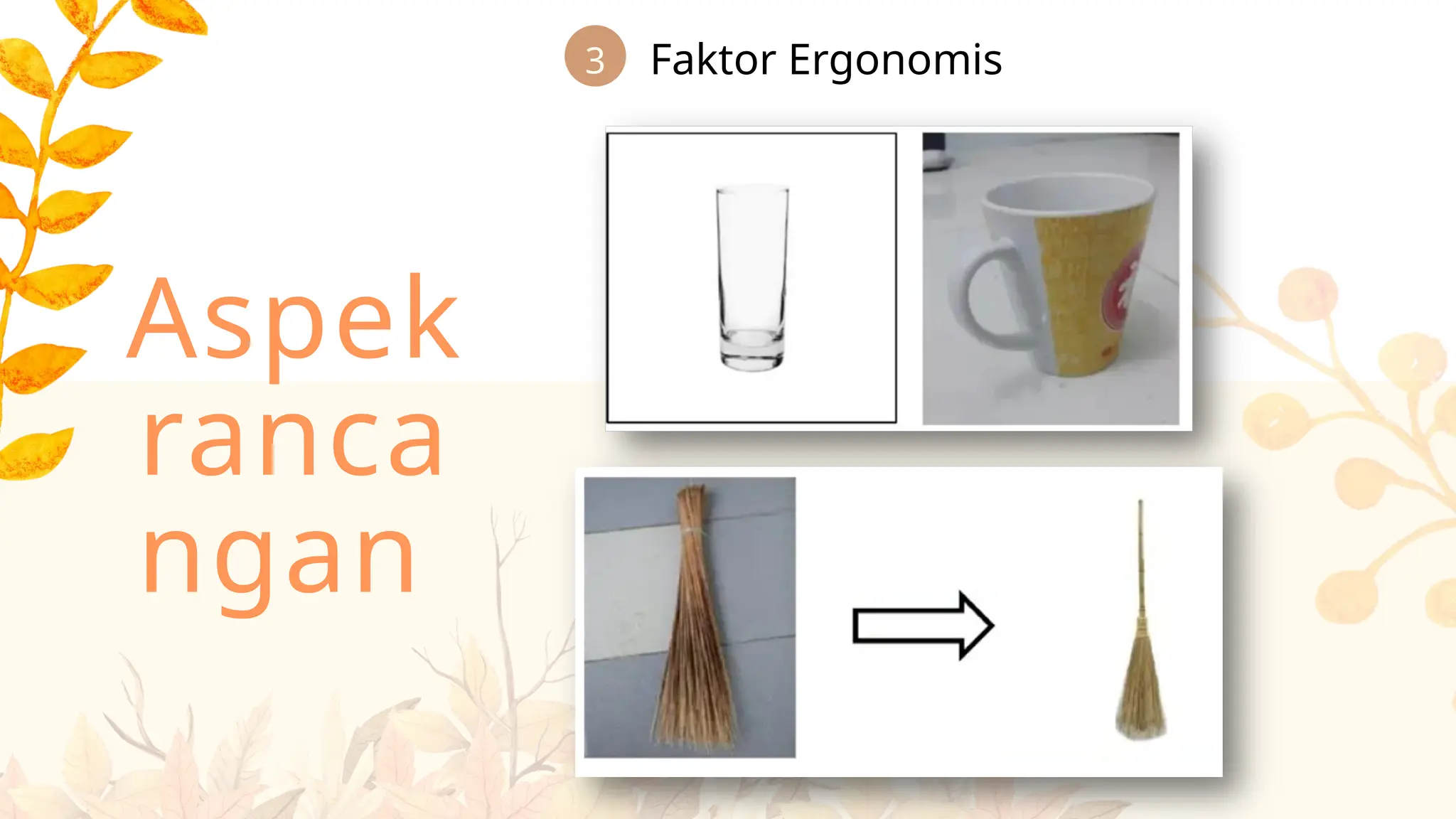 3 Faktor Ergonomis

Aspek ranca ngan